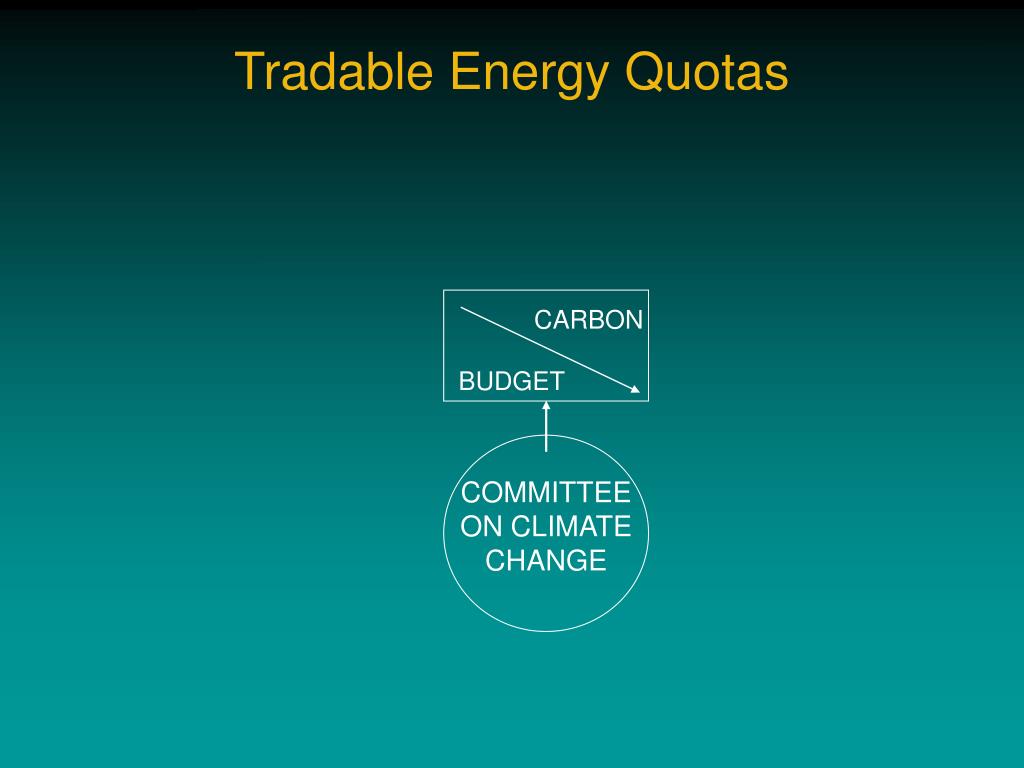 Tradable Energy Quotas

CARBON
BUDGET

COMMITTEE ON CLIMATE CHANGE